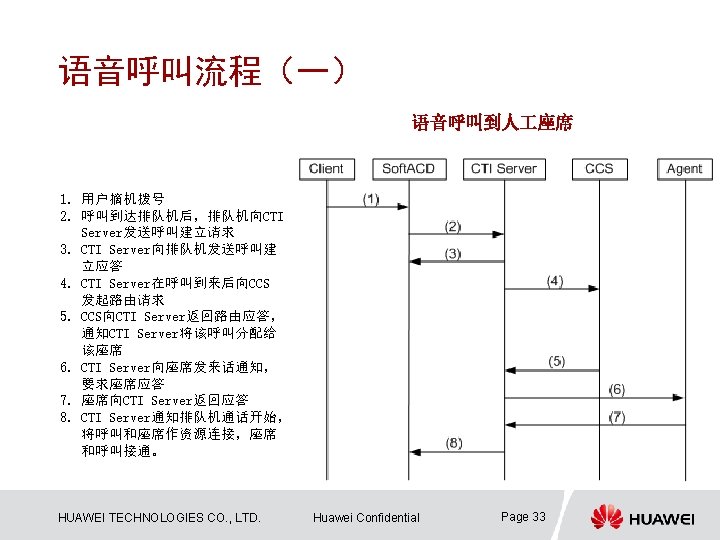 语音呼叫流程（一）

语音呼叫到人工座席

1. 用户摘机拨号
2. 呼叫到达排队机后，排队机向CTI Server发送呼叫建立请求
3. CTI Server向排队机发送呼叫建立应答
4. CTI Server在呼叫到来后向CCS发起路由请求
5. CCS向CTI Server返回路由应答，通知CTI Server将该呼叫分配给该座席
6. CTI Server向座席发来话通知，要求座席应答
7. 座席向CTI Server返回应答
8. CTI Server通知排队机通话开始，将呼叫和座席作资源连接，座席和呼叫接通。

Client
SoftACD
CTI Server
CCS
Agent
(1)
(2)
(3)
(4)
(5)
(6)
(7)
(8)

HUAWEI TECHNOLOGIES CO., LTD.
Huawei Confidential
Page 33
HUAWEI